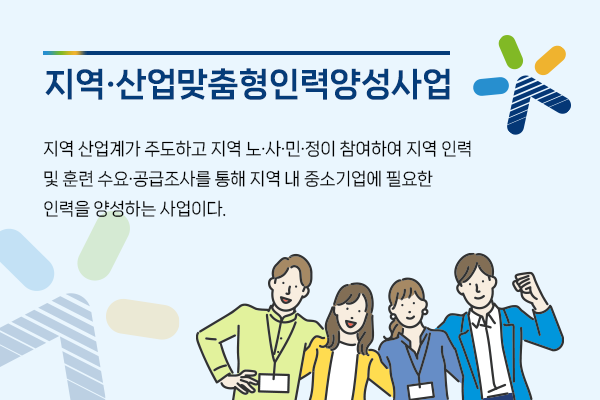 지역·산업맞춤형인력양성사업

지역 산업계가 주도하고 지역 노·사·민·정이 참여하여 지역 인력 및 훈련 수요·공급조사를 통해 지역 내 중소기업에 필요한 인력을 양성하는 사업이다.